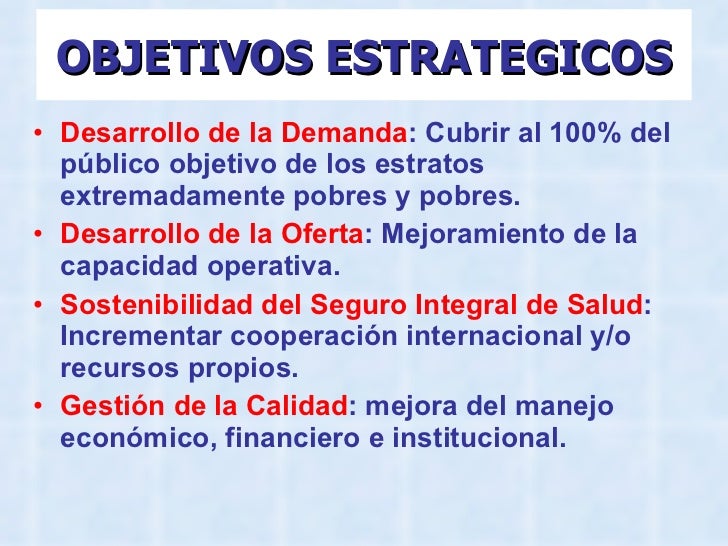 OBJETIVOS ESTRATEGICOS

• Desarrollo de la Demanda: Cubrir al 100% del público objetivo de los estratos extremadamente pobres y pobres.

• Desarrollo de la Oferta: Mejoramiento de la capacidad operativa.

• Sostenibilidad del Seguro Integral de Salud: Incrementar cooperación internacional y/o recursos propios.

• Gestión de la Calidad: mejora del manejo económico, financiero e institucional.